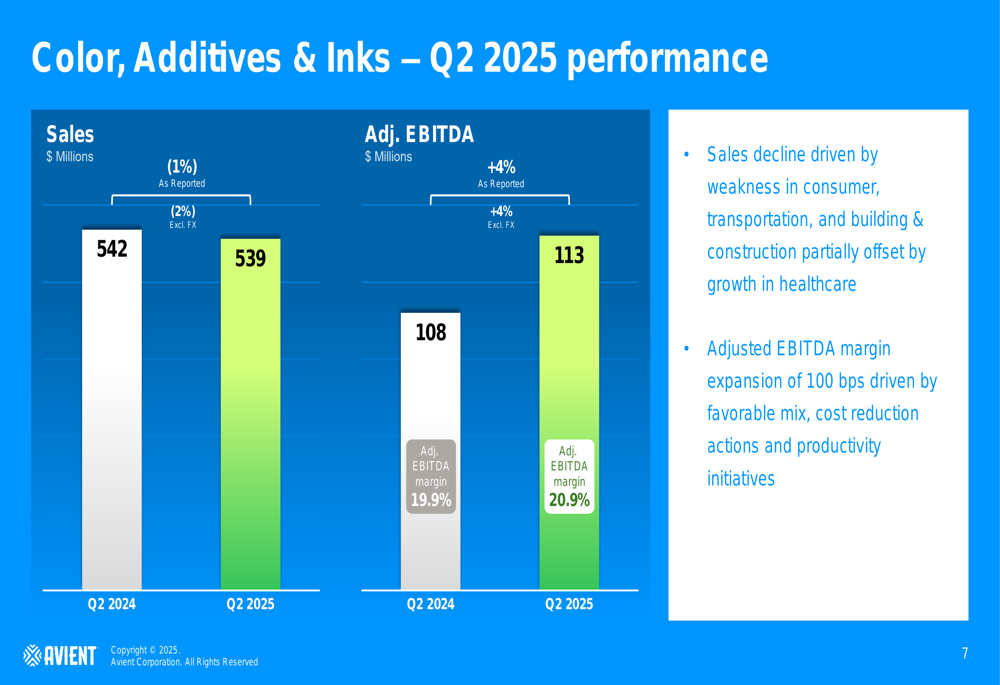 Color, Additives & Inks – Q2 2025 performance

Sales
$ Millions

(1%)
As Reported

(2%)
Excl. FX

542

539

Q2 2024

Q2 2025

Adj. EBITDA
$ Millions

+4%
As Reported

+4%
Excl. FX

108

113

Adj. EBITDA margin
19.9%

Adj. EBITDA margin
20.9%

Q2 2024

Q2 2025

• Sales decline driven by weakness in consumer, transportation, and building & construction partially offset by growth in healthcare

• Adjusted EBITDA margin expansion of 100 bps driven by favorable mix, cost reduction actions and productivity initiatives

AVIENT

Copyright © 2025.
Avient Corporation. All Rights Reserved

7